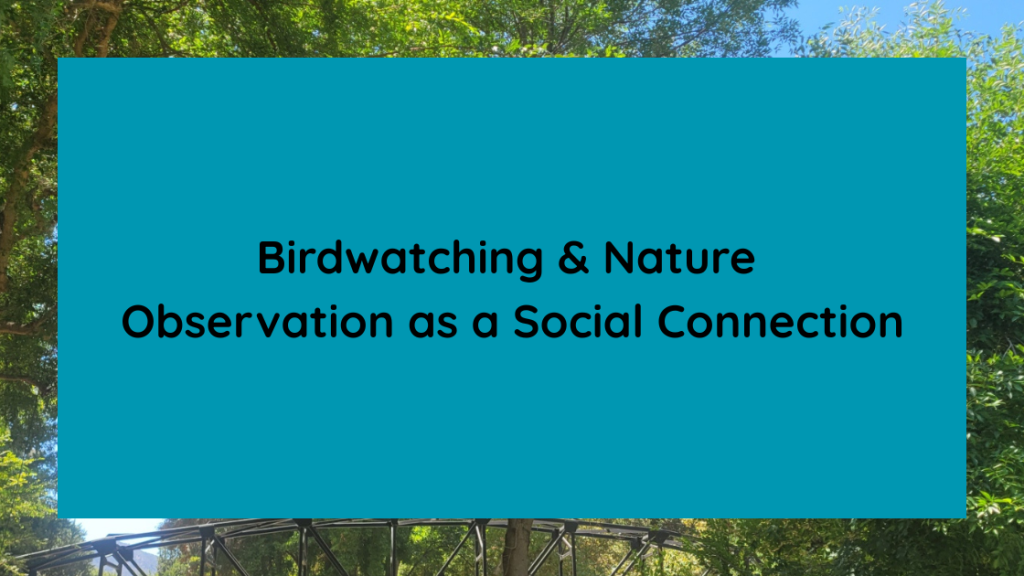 Birdwatching & Nature Observation as a Social Connection